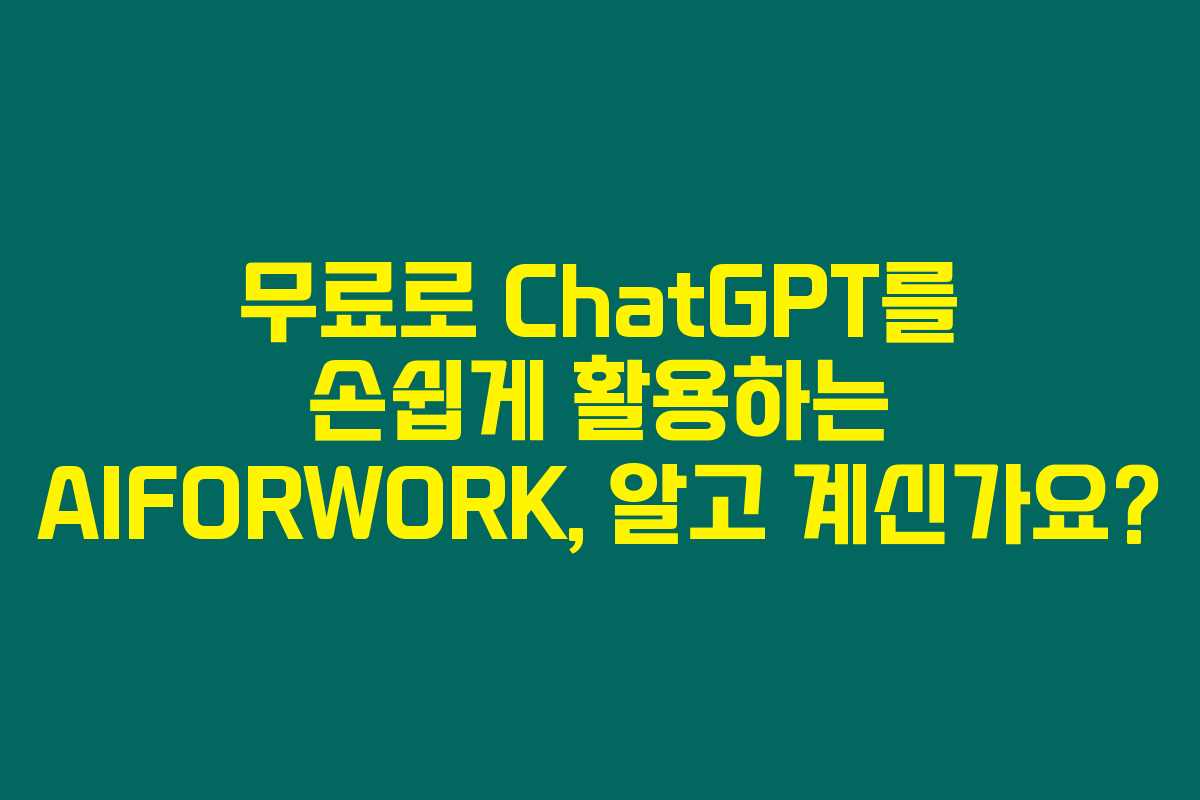 무료로 ChatGPT를 손쉽게 활용하는 AIFORWORK, 알고 계신가요?